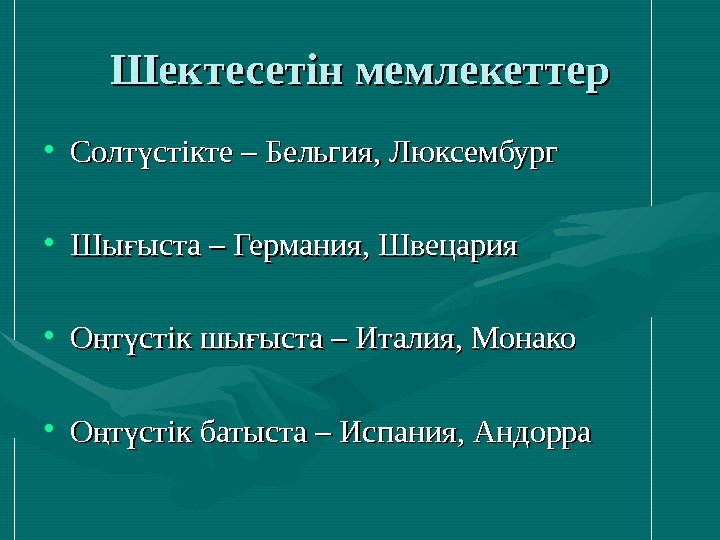 Шектесетін мемлекеттер

• Солтүстікте – Бельгия, Люксембург

• Шығыста – Германия, Швецария

• Оңтүстік шығыста – Италия, Монако

• Оңтүстік батыста – Испания, Андорра